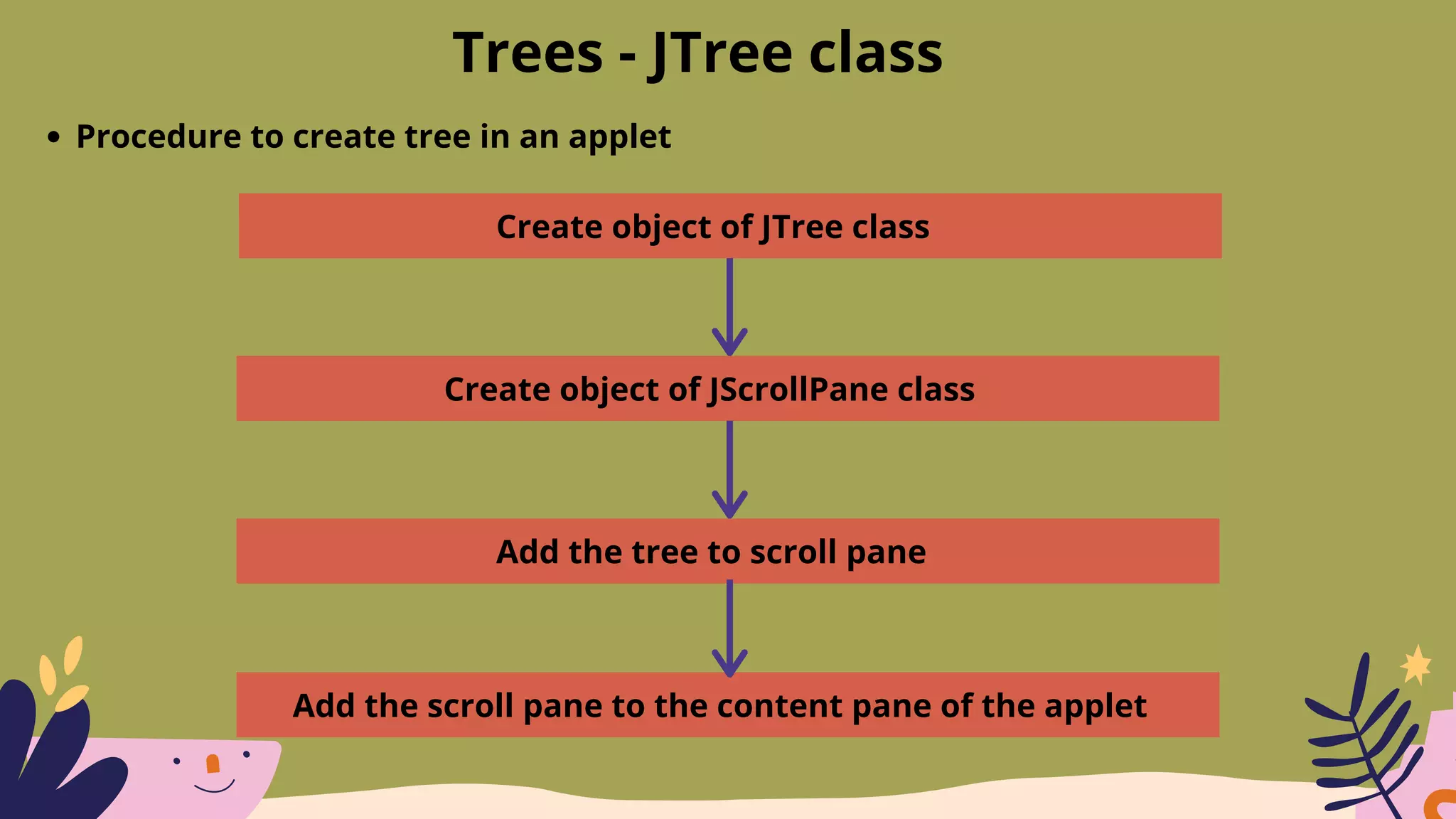 Trees - JTree class

• Procedure to create tree in an applet

Create object of JTree class

Create object of JScrollPane class

Add the tree to scroll pane

Add the scroll pane to the content pane of the applet